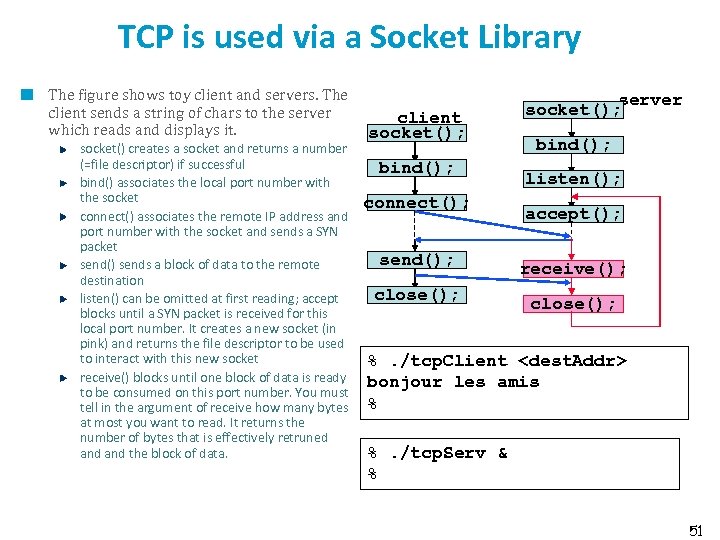 TCP is used via a Socket Library

The figure shows toy client and servers. The client sends a string of chars to the server which reads and displays it.

socket() creates a socket and returns a number (=file descriptor) if successful

bind() associates the local port number with the socket

connect() associates the remote IP address and port number with the socket and sends a SYN packet

send() sends a block of data to the remote destination

listen() can be omitted at first reading; accept blocks until a SYN packet is received for this local port number. It creates a new socket (in pink) and returns the file descriptor to be used to interact with this new socket

receive() blocks until one block of data is ready to be consumed on this port number. You must tell in the argument of receive how many bytes at most you want to read. It returns the number of bytes that is effectively retruned and and the block of data.

client
socket();
bind();
connect();
send();
close();

server
socket();
bind();
listen();
accept();
receive();
close();

% ./tcpClient <destAddr>
bonjour les amis
%

% ./tcpServ &
%

51